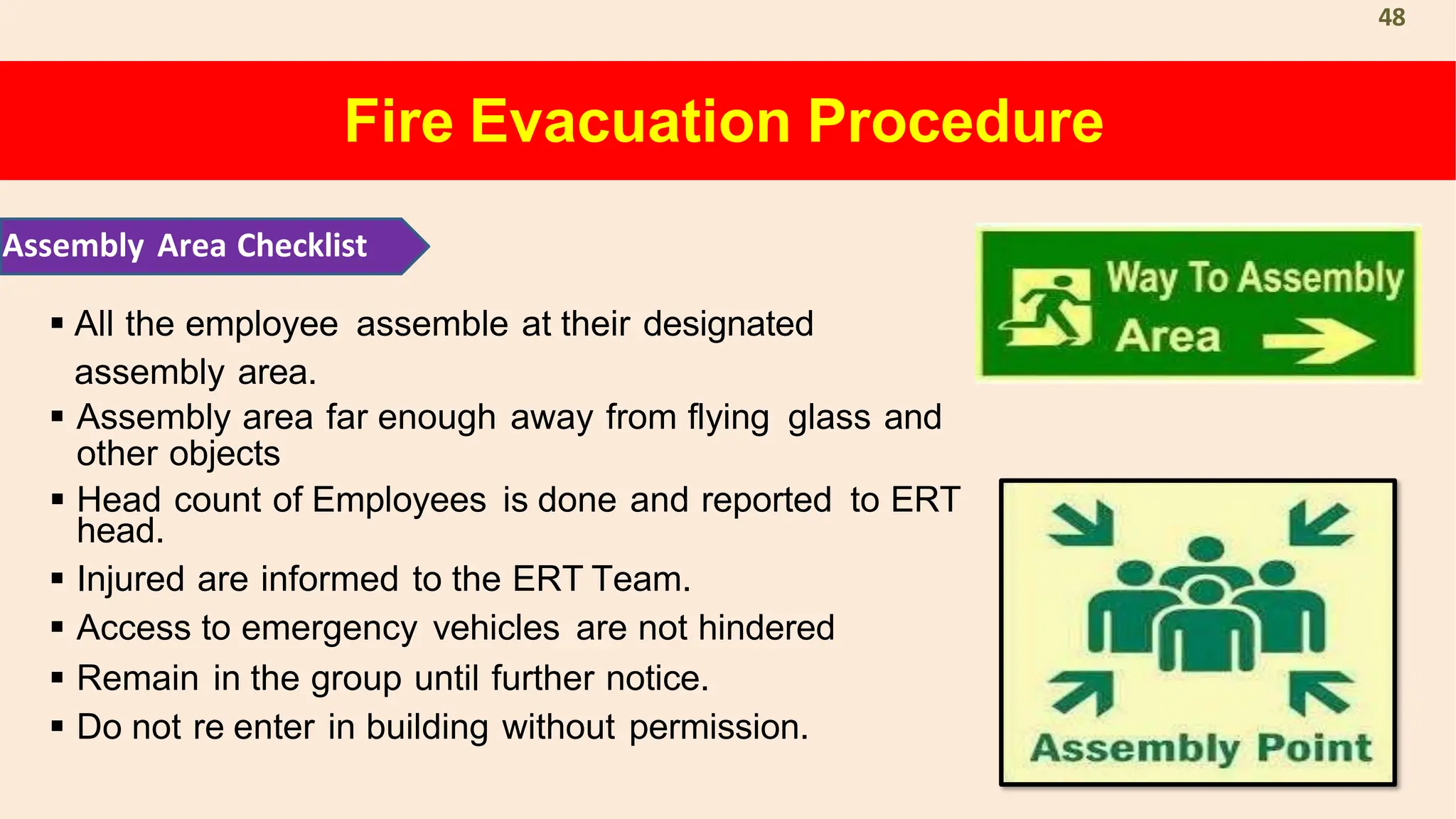 48

Fire Evacuation Procedure

Assembly Area Checklist

▪ All the employee assemble at their designated assembly area.
▪ Assembly area far enough away from flying glass and other objects
▪ Head count of Employees is done and reported to ERT head.
▪ Injured are informed to the ERT Team.
▪ Access to emergency vehicles are not hindered
▪ Remain in the group until further notice.
▪ Do not re enter in building without permission.

Way To Assembly Area

Assembly Point